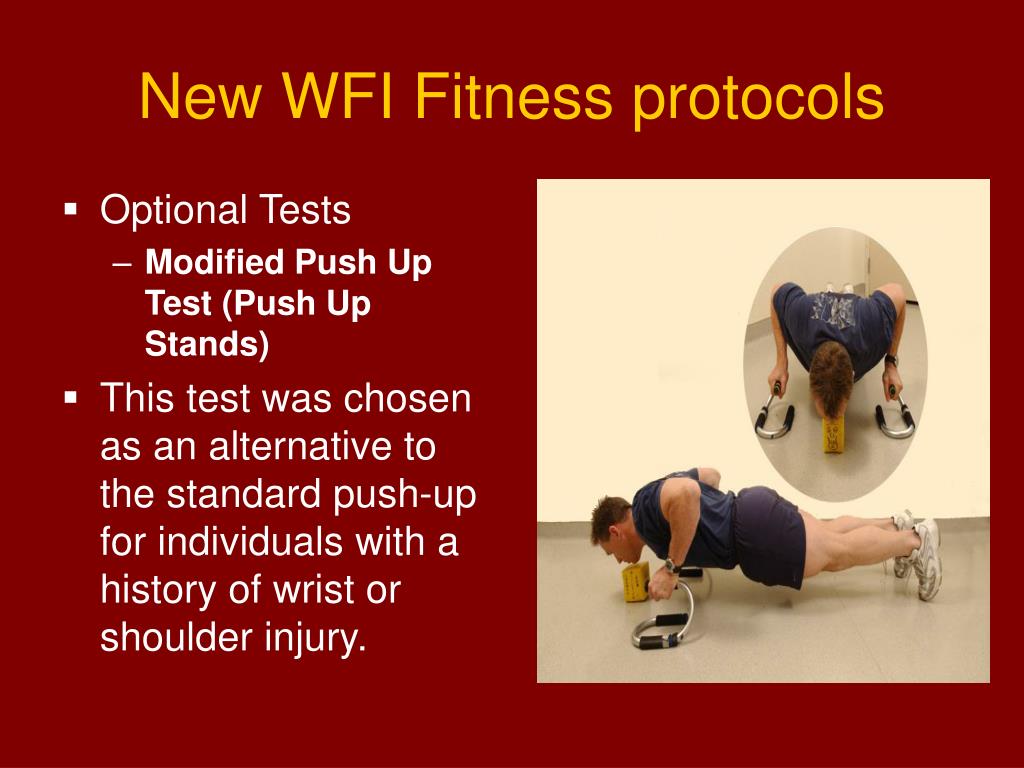 New WFI Fitness protocols

▪ Optional Tests
– **Modified Push Up Test (Push Up Stands)**

▪ This test was chosen as an alternative to the standard push-up for individuals with a history of wrist or shoulder injury.